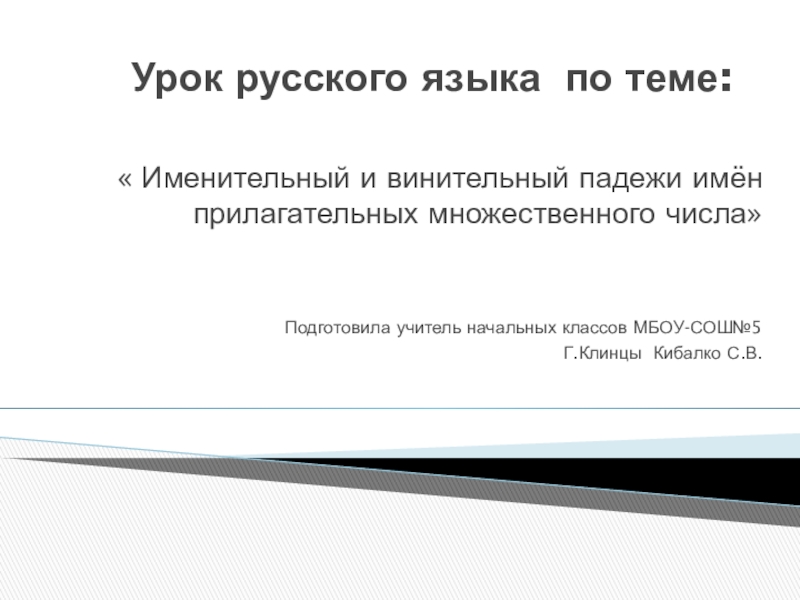 Урок русского языка  по теме:

« Именительный и винительный падежи имён прилагательных множественного числа»

Подготовила учитель начальных классов МБОУ-СОШ№5
Г.Клинцы  Кибалко С.В.